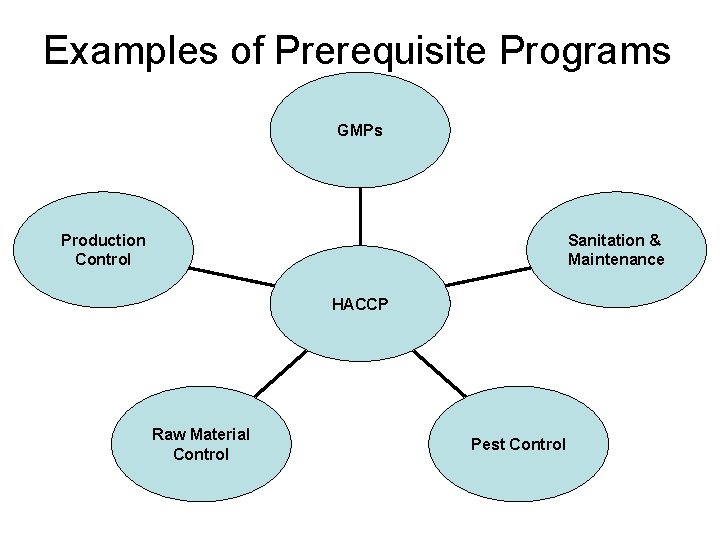 Examples of Prerequisite Programs

GMPs

Production Control

Sanitation & Maintenance

HACCP

Raw Material Control

Pest Control